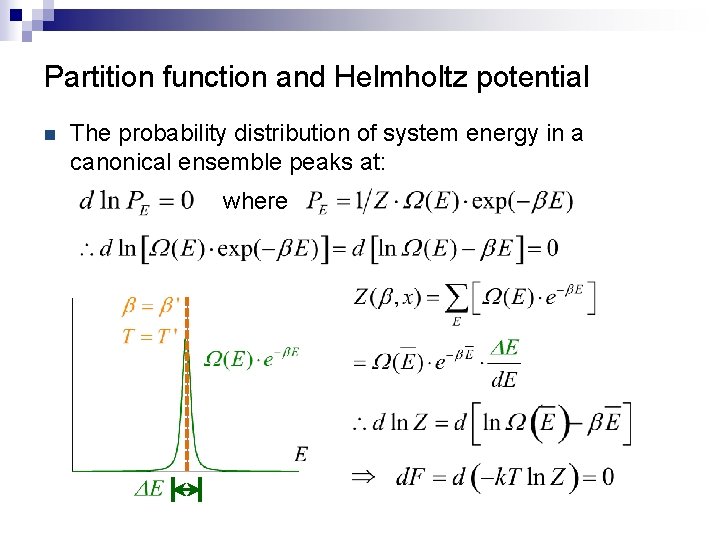 Partition function and Helmholtz potential

The probability distribution of system energy in a canonical ensemble peaks at:

$d \ln P_E = 0$ where $P_E = 1/Z \cdot \Omega(E) \cdot \exp(-\beta E)$

$\therefore d \ln\left[\Omega(E) \cdot \exp(-\beta E)\right] = d\left[\ln \Omega(E) - \beta E\right] = 0$

$\beta = \beta'$
$T = T'$
$\Omega(E) \cdot e^{-\beta E}$
$E$
$\Delta E$

$Z(\beta, x) = \sum_E \left[\Omega(E) \cdot e^{-\beta E}\right]$

$= \Omega(\overline{E}) \cdot e^{-\beta \overline{E}} \cdot \frac{\Delta E}{dE}$

$\therefore d \ln Z = d\left[\ln \Omega\left(\overline{E}\right) - \beta \overline{E}\right]$

$\Rightarrow \quad dF = d\left(-kT \ln Z\right) = 0$